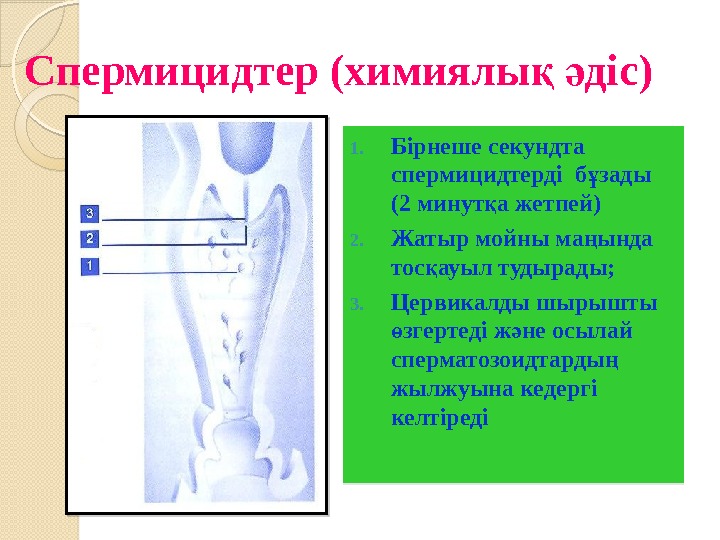 Спермицидтер (химиялық әдіс)

3
2
1

1. Бірнеше секундта спермицидтерді бұзады (2 минутқа жетпей)
2. Жатыр мойны маңында тосқауыл тудырады;
3. Цервикалды шырышты өзгертеді және осылай сперматозоидтардың жылжуына кедергі келтіреді